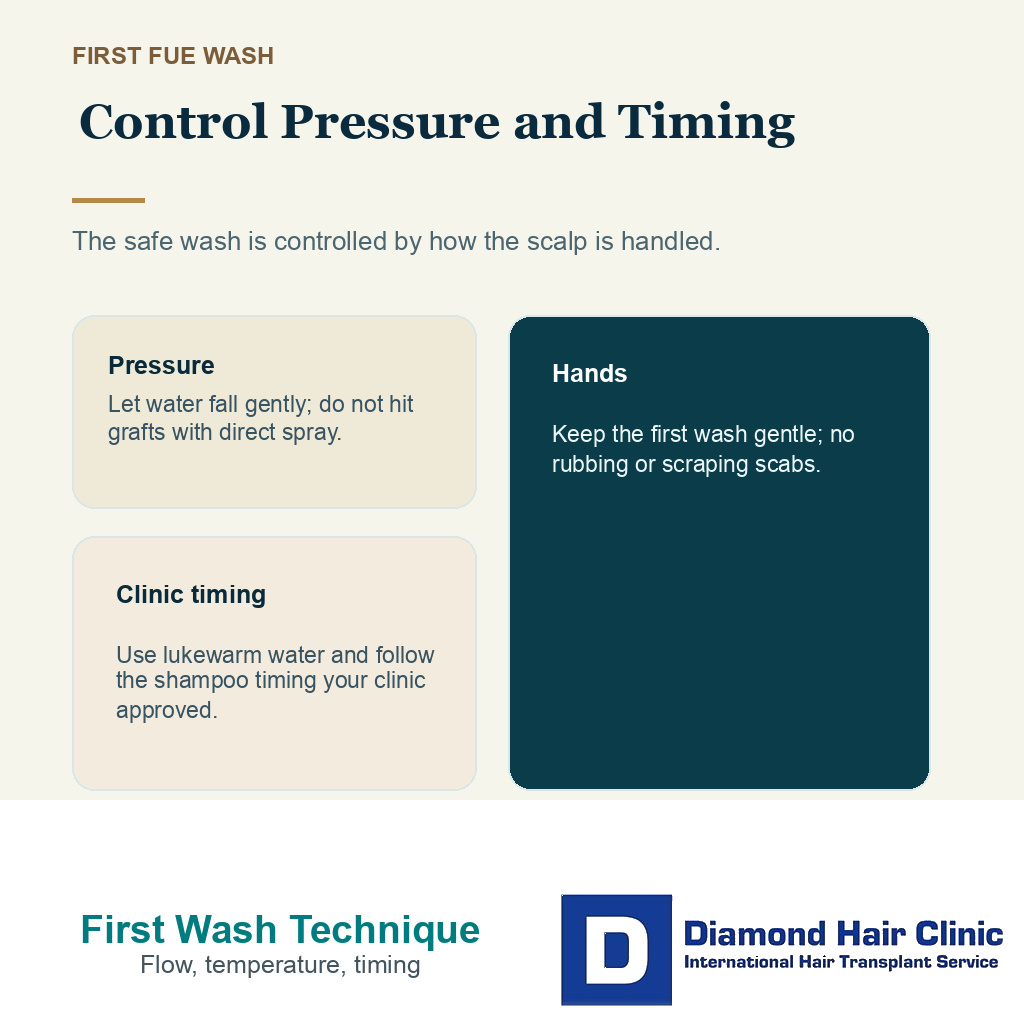 FIRST FUE WASH

Control Pressure and Timing

The safe wash is controlled by how the scalp is handled.

Pressure

Let water fall gently; do not hit grafts with direct spray.

Clinic timing

Use lukewarm water and follow the shampoo timing your clinic approved.

Hands

Keep the first wash gentle; no rubbing or scraping scabs.

First Wash Technique
Flow, temperature, timing

D
Diamond Hair Clinic
International Hair Transplant Service